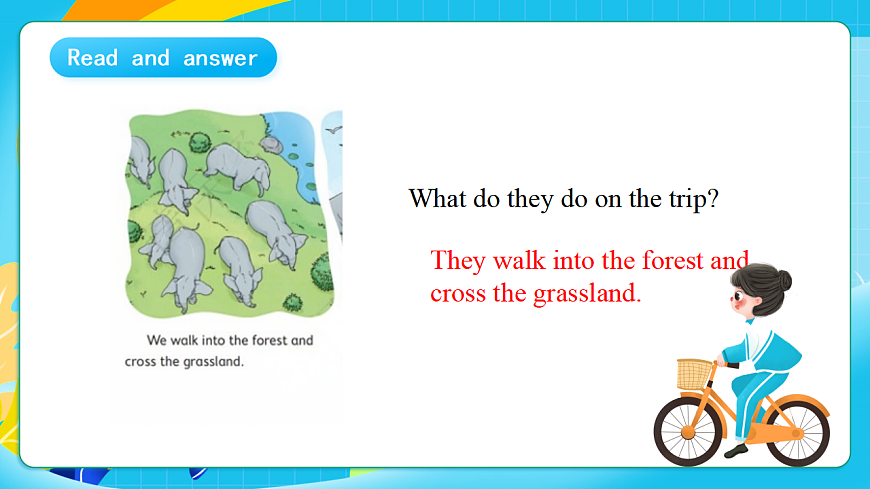 Read and answer

We walk into the forest and cross the grassland.

What do they do on the trip?

They walk into the forest and cross the grassland.